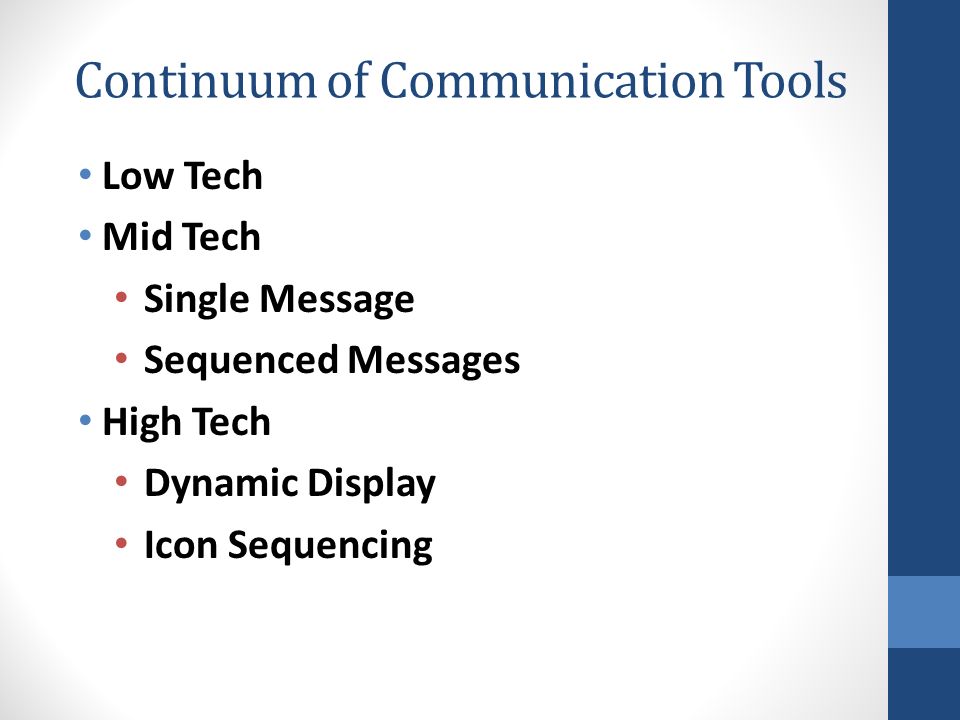 Continuum of Communication Tools

• Low Tech
• Mid Tech
  • Single Message
  • Sequenced Messages
• High Tech
  • Dynamic Display
  • Icon Sequencing